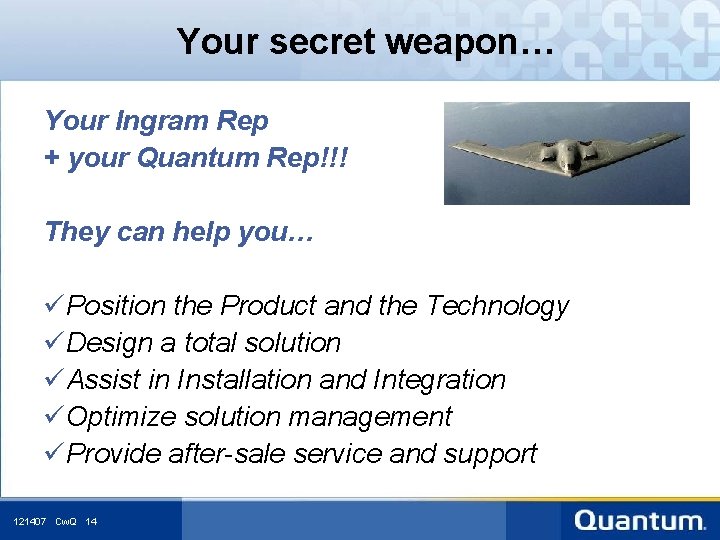 Your secret weapon…

Your Ingram Rep
+ your Quantum Rep!!!

They can help you…

✓Position the Product and the Technology
✓Design a total solution
✓Assist in Installation and Integration
✓Optimize solution management
✓Provide after-sale service and support

121407 CwQ 14

Quantum.